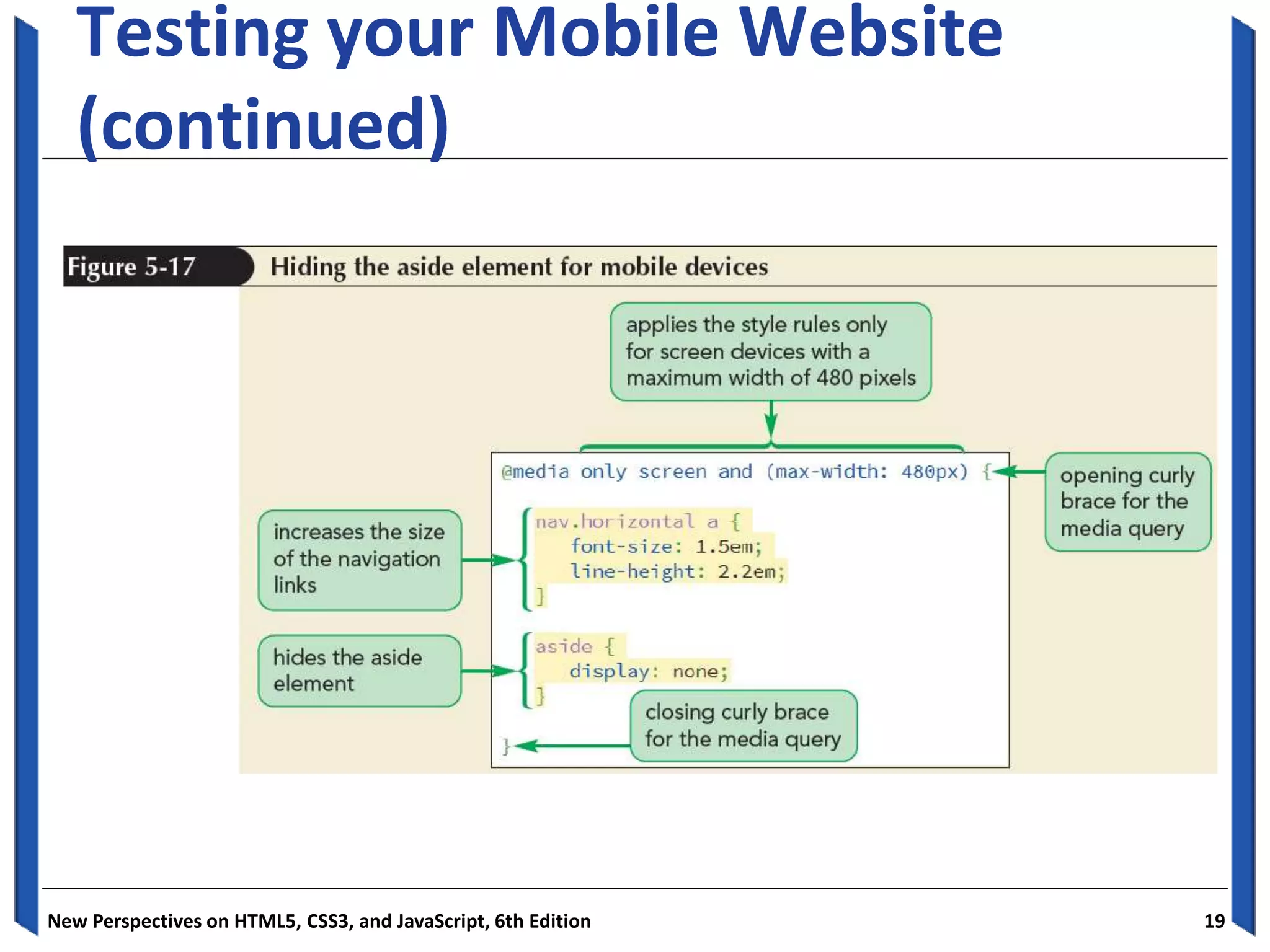 Testing your Mobile Website (continued)

Figure 5-17 Hiding the aside element for mobile devices

applies the style rules only for screen devices with a maximum width of 480 pixels

@media only screen and (max-width: 480px) {

opening curly brace for the media query

increases the size of the navigation links

nav.horizontal a {
font-size: 1.5em;
line-height: 2.2em;
}

hides the aside element

aside {
display: none;
}

closing curly brace for the media query

}

New Perspectives on HTML5, CSS3, and JavaScript, 6th Edition

19